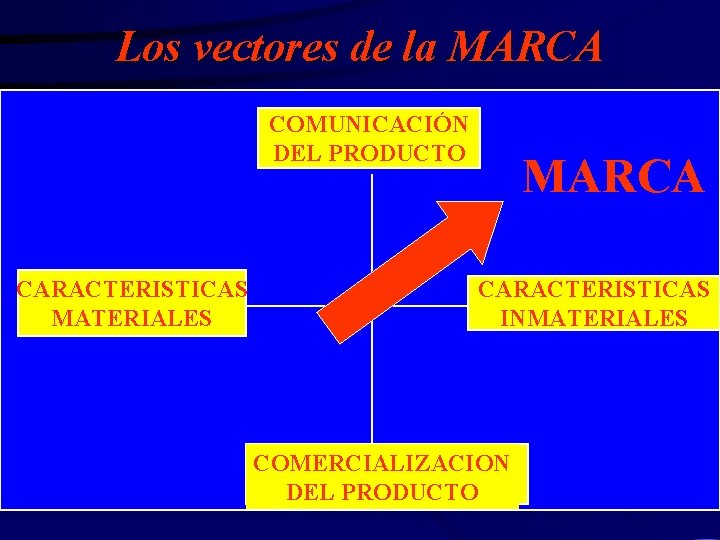 Los vectores de la MARCA

COMUNICACIÓN DEL PRODUCTO

MARCA

CARACTERISTICAS MATERIALES

CARACTERISTICAS INMATERIALES

COMERCIALIZACION DEL PRODUCTO